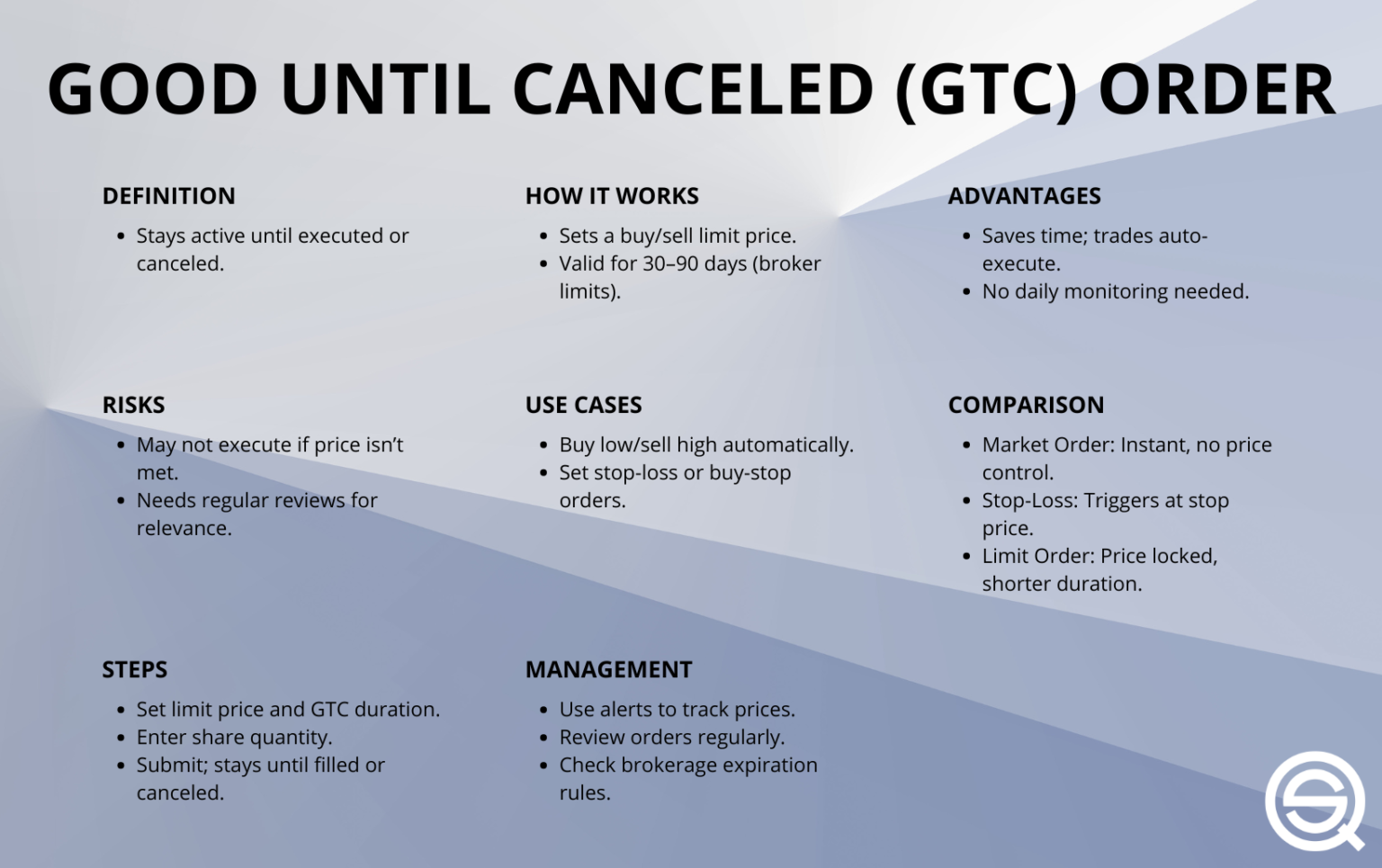 GOOD UNTIL CANCELED (GTC) ORDER

DEFINITION

- Stays active until executed or canceled.

HOW IT WORKS

- Sets a buy/sell limit price.
- Valid for 30–90 days (broker limits).

ADVANTAGES

- Saves time; trades auto-execute.
- No daily monitoring needed.

RISKS

- May not execute if price isn't met.
- Needs regular reviews for relevance.

USE CASES

- Buy low/sell high automatically.
- Set stop-loss or buy-stop orders.

COMPARISON

- Market Order: Instant, no price control.
- Stop-Loss: Triggers at stop price.
- Limit Order: Price locked, shorter duration.

STEPS

- Set limit price and GTC duration.
- Enter share quantity.
- Submit; stays until filled or canceled.

MANAGEMENT

- Use alerts to track prices.
- Review orders regularly.
- Check brokerage expiration rules.